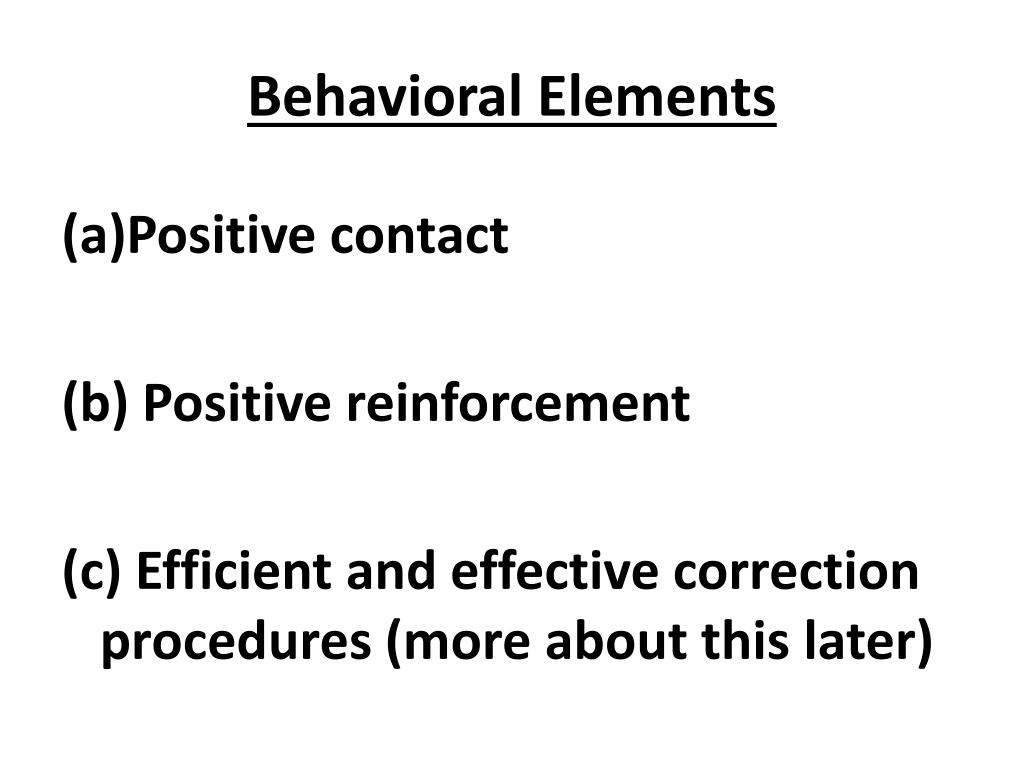 Behavioral Elements

(a)Positive contact

(b) Positive reinforcement

(c) Efficient and effective correction procedures (more about this later)